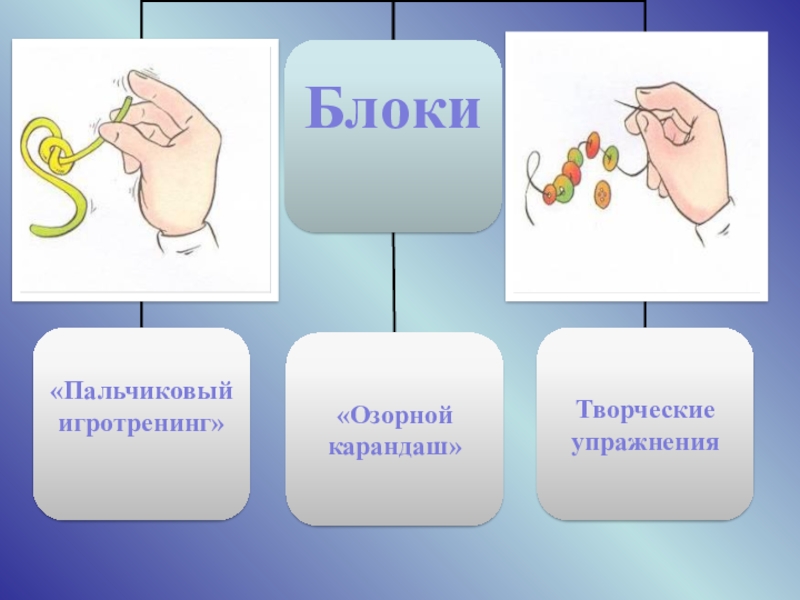 Блоки

«Пальчиковый игротренинг»

«Озорной карандаш»

Творческие упражнения